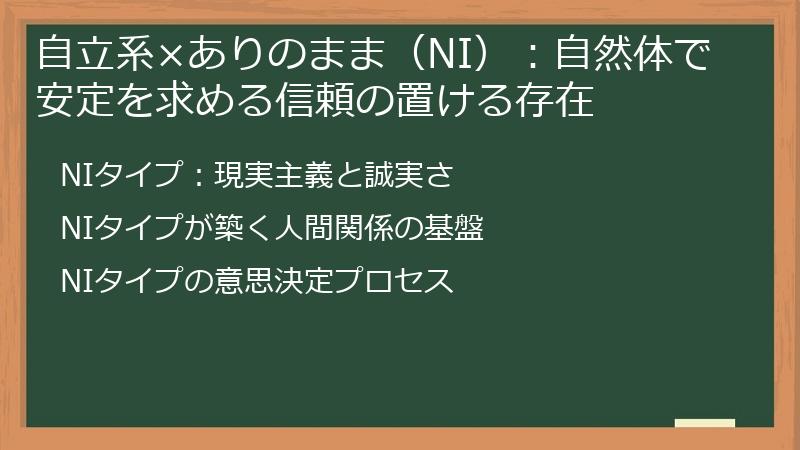 自立系×ありのまま（NI）：自然体で安定を求める信頼の置ける存在

NIタイプ：現実主義と誠実さ

NIタイプが築く人間関係の基盤

NIタイプの意思決定プロセス